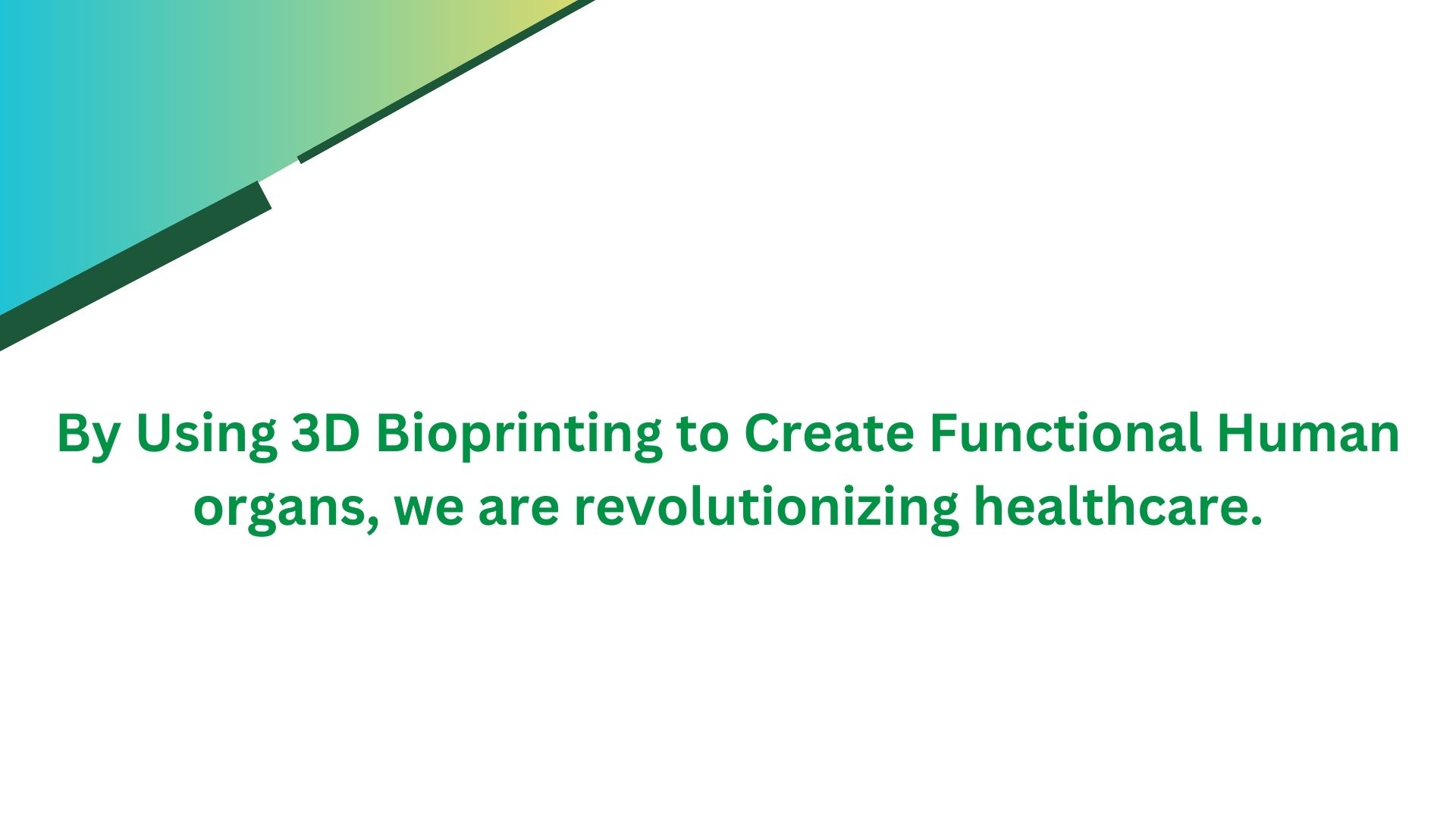 By Using 3D Bioprinting to Create Functional Human organs, we are revolutionizing healthcare.